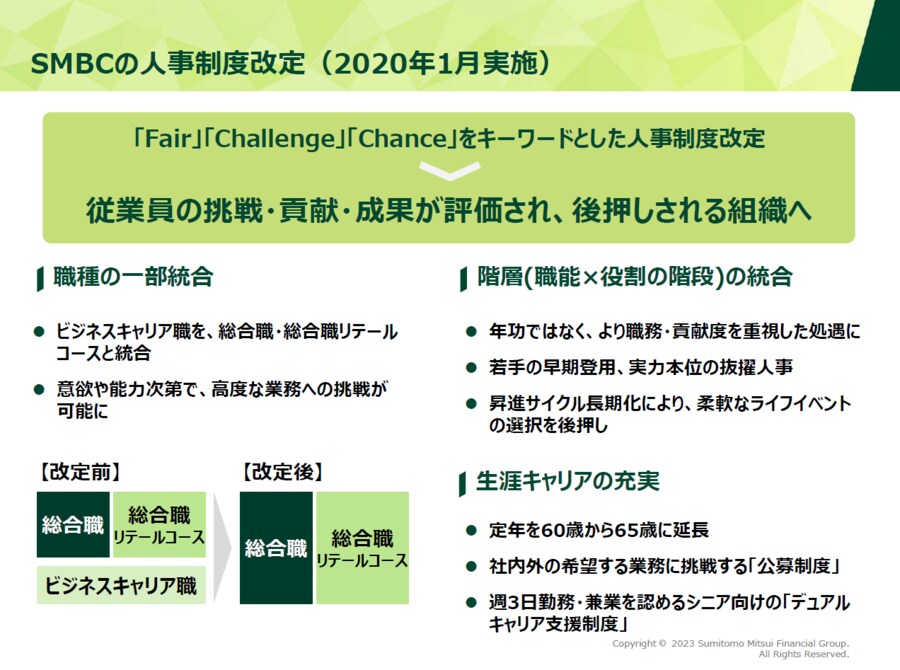 SMBCの人事制度改定（2020年1月実施）

「Fair」「Challenge」「Chance」をキーワードとした人事制度改定

従業員の挑戦・貢献・成果が評価され、後押しされる組織へ

職種の一部統合

● ビジネスキャリア職を、総合職・総合職リテールコースと統合

● 意欲や能力次第で、高度な業務への挑戦が可能に

【改定前】

総合職

総合職 リテールコース

ビジネスキャリア職

【改定後】

総合職

総合職 リテールコース

階層(職能×役割の階段)の統合

● 年功ではなく、より職務・貢献度を重視した処遇に

● 若手の早期登用、実力本位の抜擢人事

● 昇進サイクル長期化により、柔軟なライフイベントの選択を後押し

生涯キャリアの充実

● 定年を60歳から65歳に延長

● 社内外の希望する業務に挑戦する「公募制度」

● 週3日勤務・兼業を認めるシニア向けの「デュアルキャリア支援制度」

Copyright © 2023 Sumitomo Mitsui Financial Group. All Rights Reserved.